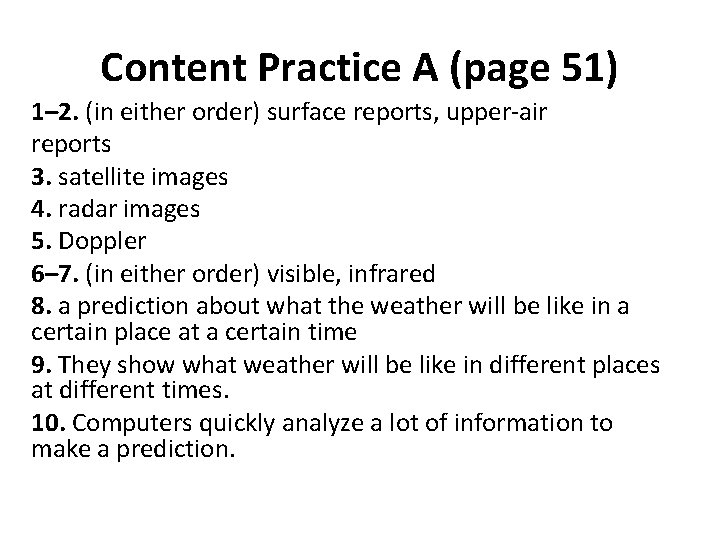 Content Practice A (page 51)

1–2. (in either order) surface reports, upper-air reports

3. satellite images

4. radar images

5. Doppler

6–7. (in either order) visible, infrared

8. a prediction about what the weather will be like in a certain place at a certain time

9. They show what weather will be like in different places at different times.

10. Computers quickly analyze a lot of information to make a prediction.